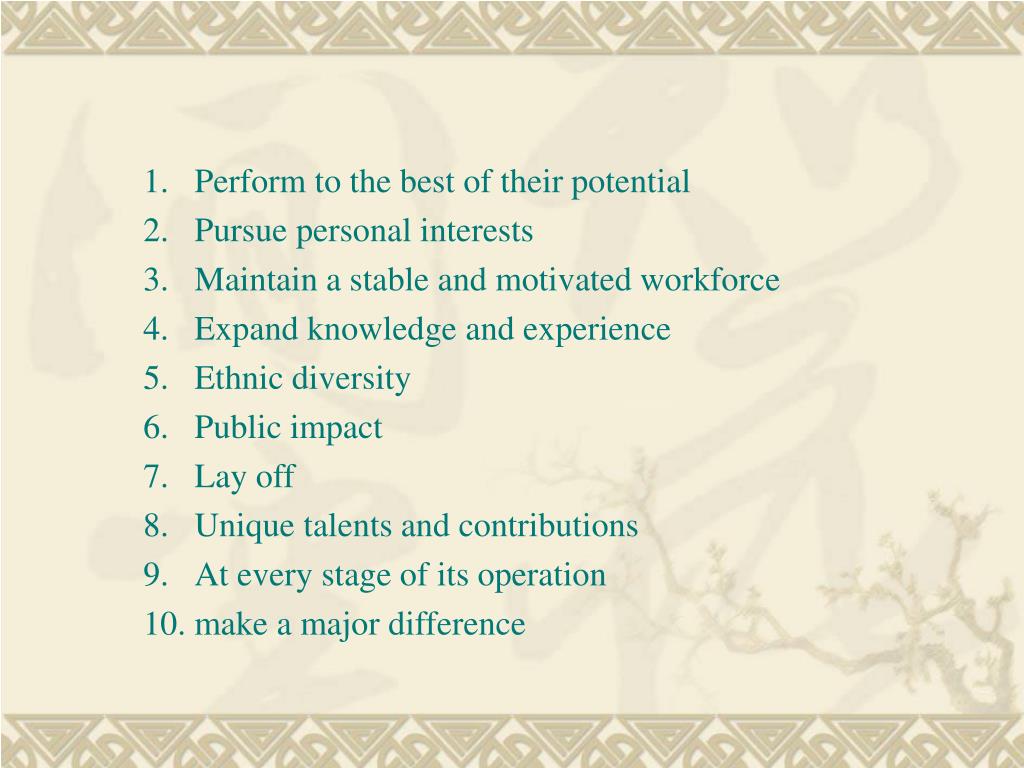 1. Perform to the best of their potential
2. Pursue personal interests
3. Maintain a stable and motivated workforce
4. Expand knowledge and experience
5. Ethnic diversity
6. Public impact
7. Lay off
8. Unique talents and contributions
9. At every stage of its operation
10. make a major difference